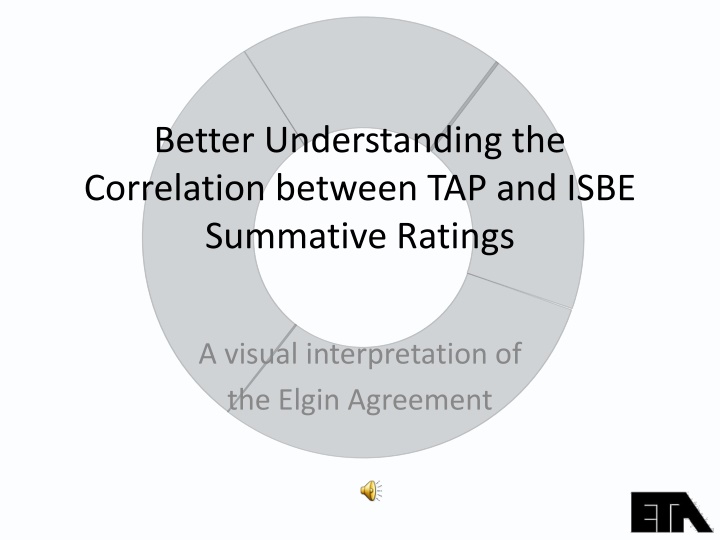 Better Understanding the Correlation between TAP and ISBE Summative Ratings

A visual interpretation of the Elgin Agreement

ETA